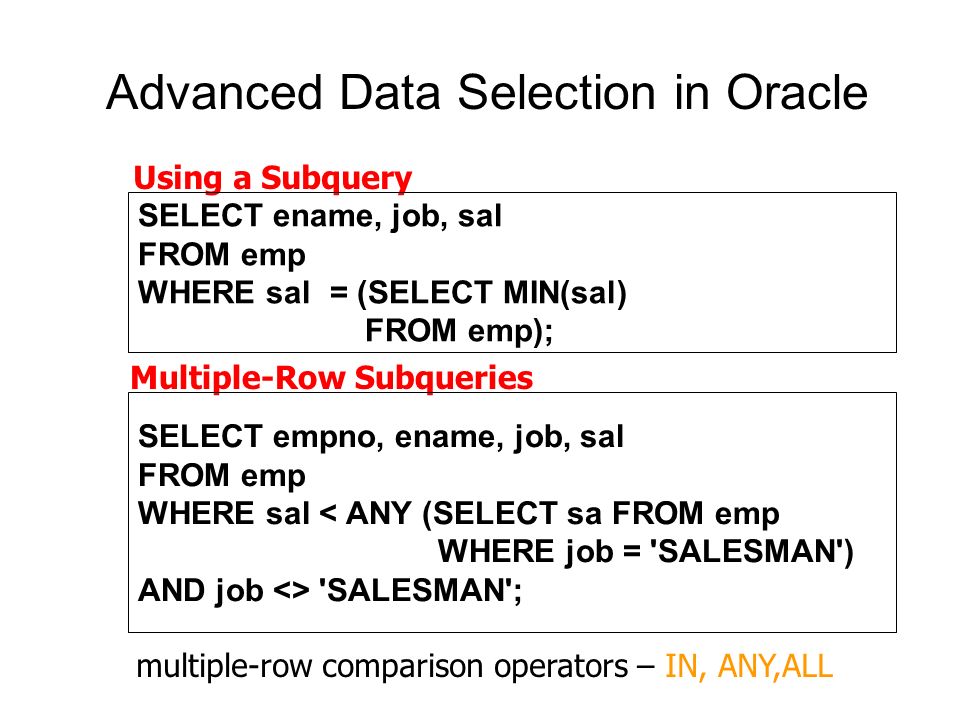 Advanced Data Selection in Oracle

Using a Subquery

SELECT ename, job, sal
FROM emp
WHERE sal = (SELECT MIN(sal)
FROM emp);

Multiple-Row Subqueries

SELECT empno, ename, job, sal
FROM emp
WHERE sal < ANY (SELECT sa FROM emp
WHERE job = 'SALESMAN')
AND job <> 'SALESMAN';

multiple-row comparison operators – IN, ANY,ALL